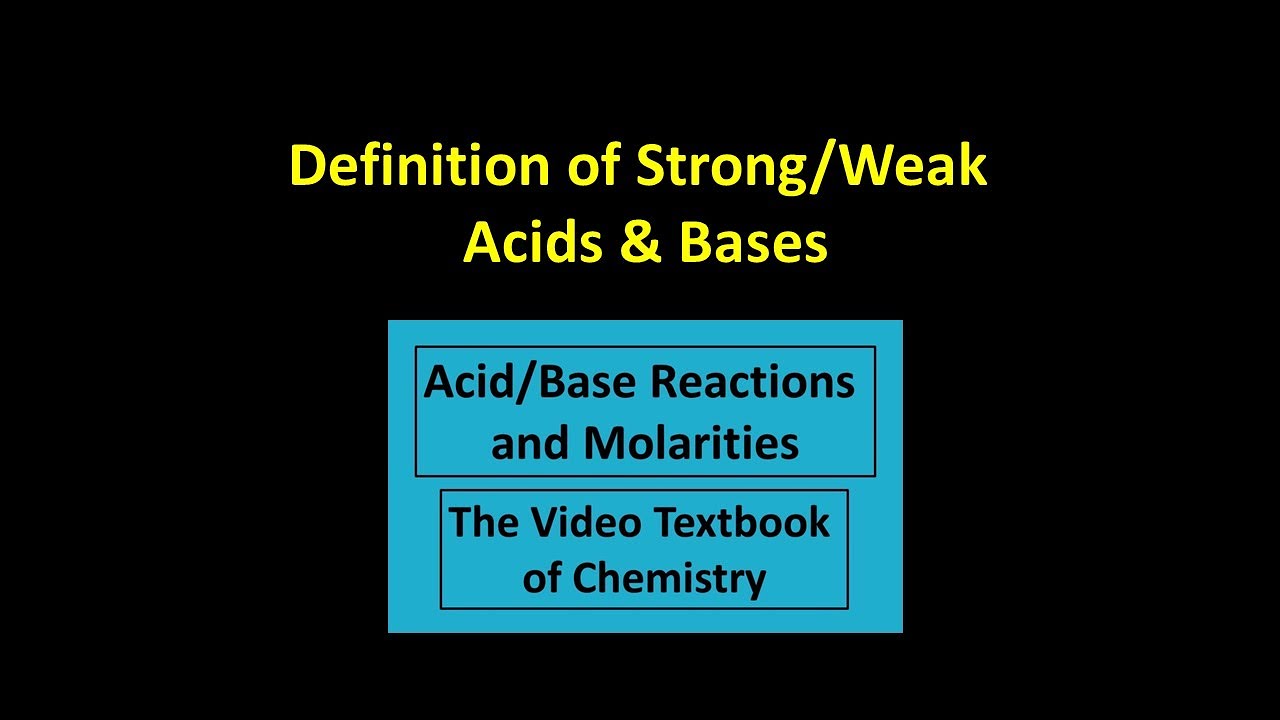 Definition of Strong/Weak Acids & Bases

Acid/Base Reactions and Molarities

The Video Textbook of Chemistry